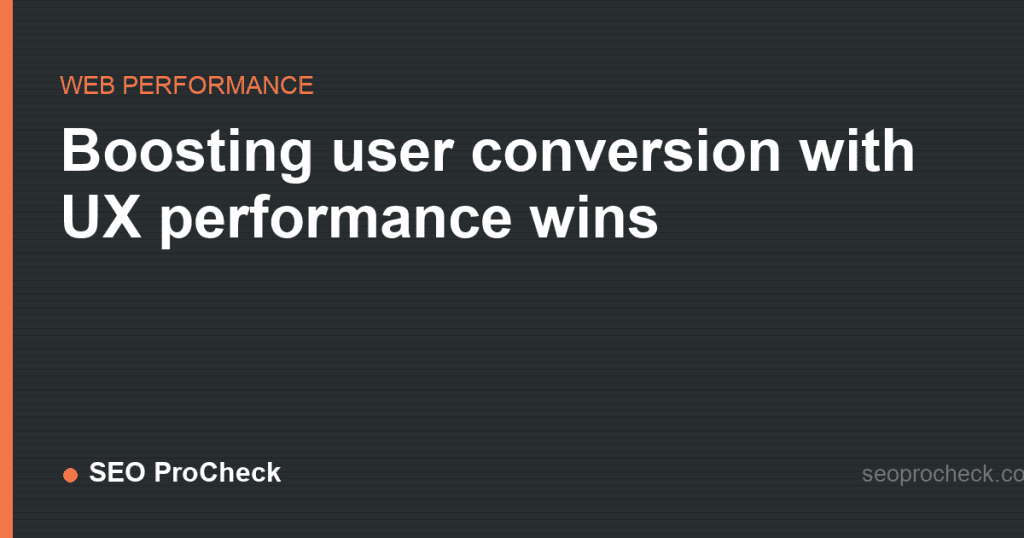 WEB PERFORMANCE

Boosting user conversion with UX performance wins

SEO ProCheck

seoprocheck.co